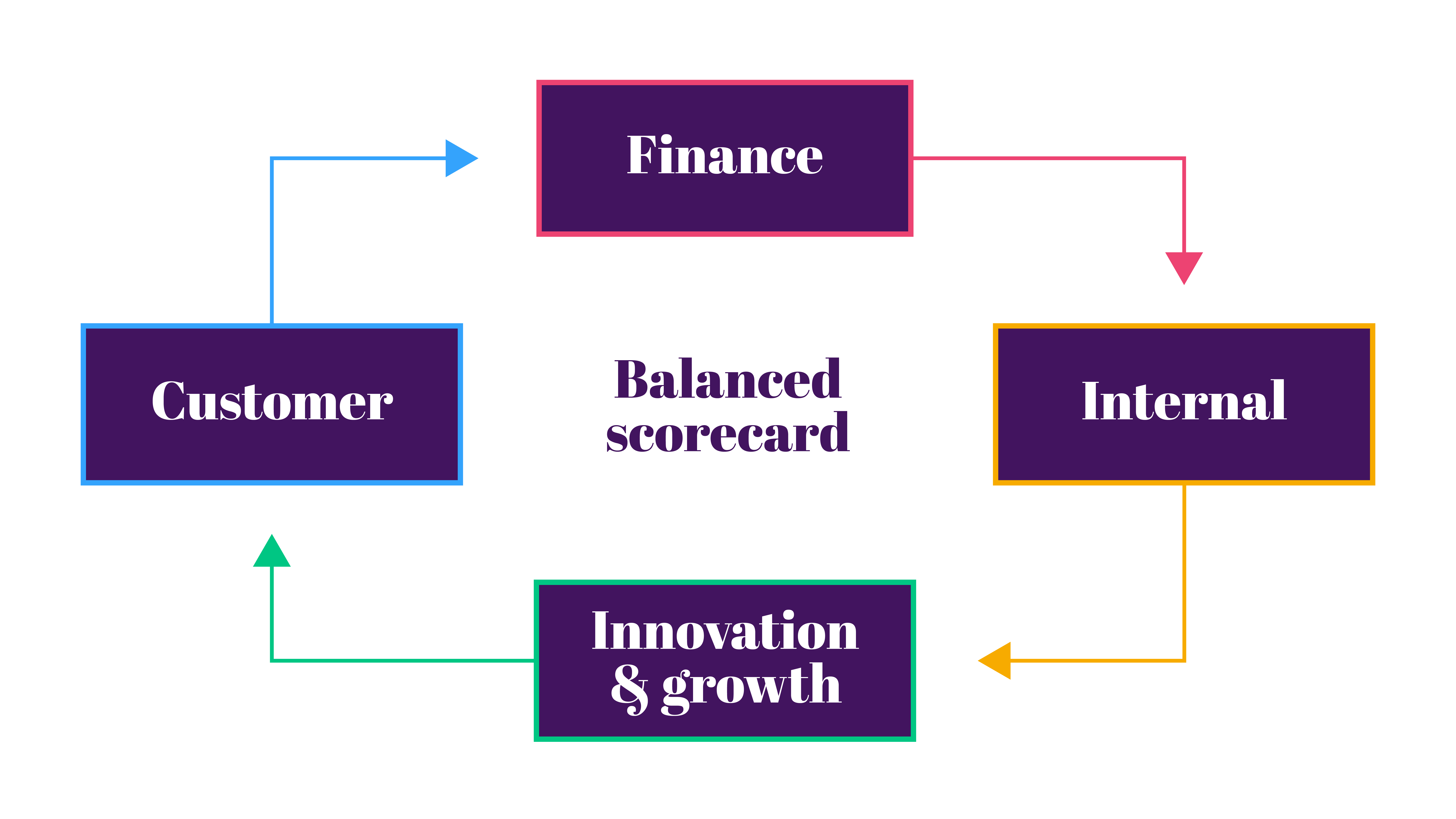 Finance

Customer

Balanced scorecard

Internal

Innovation & growth